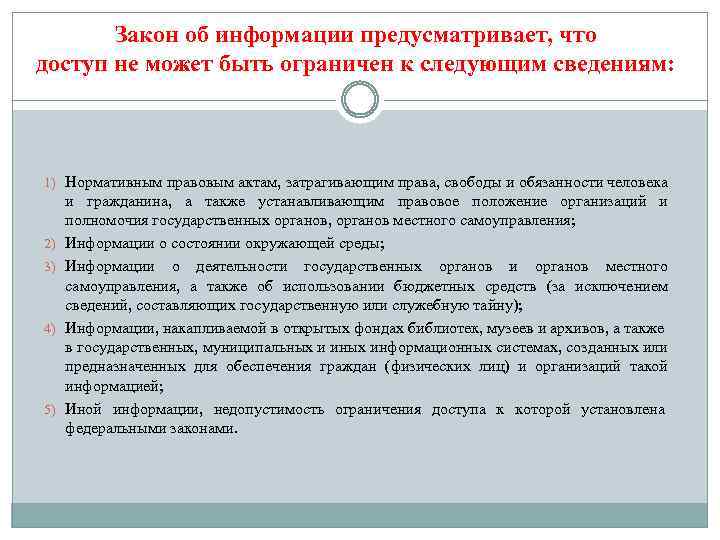 Закон об информации предусматривает, что доступ не может быть ограничен к следующим сведениям:

1) Нормативным правовым актам, затрагивающим права, свободы и обязанности человека и гражданина, а также устанавливающим правовое положение организаций и полномочия государственных органов, органов местного самоуправления;

2) Информации о состоянии окружающей среды;

3) Информации о деятельности государственных органов и органов местного самоуправления, а также об использовании бюджетных средств (за исключением сведений, составляющих государственную или служебную тайну);

4) Информации, накапливаемой в открытых фондах библиотек, музеев и архивов, а также в государственных, муниципальных и иных информационных системах, созданных или предназначенных для обеспечения граждан (физических лиц) и организаций такой информацией;

5) Иной информации, недопустимость ограничения доступа к которой установлена федеральными законами.